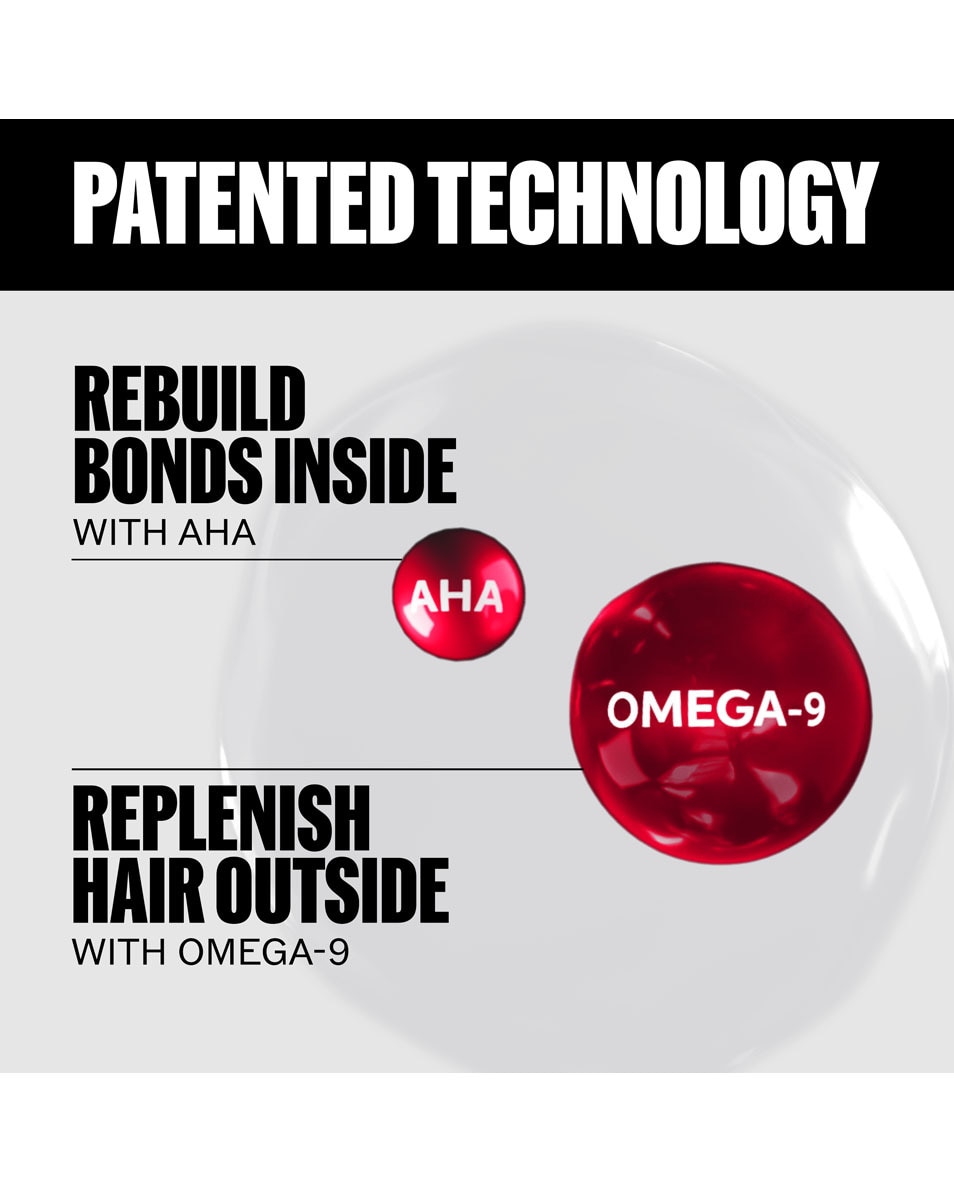 PATENTED TECHNOLOGY

REBUILD BONDS INSIDE
WITH AHA

AHA

OMEGA-9

REPLENISH HAIR OUTSIDE
WITH OMEGA-9